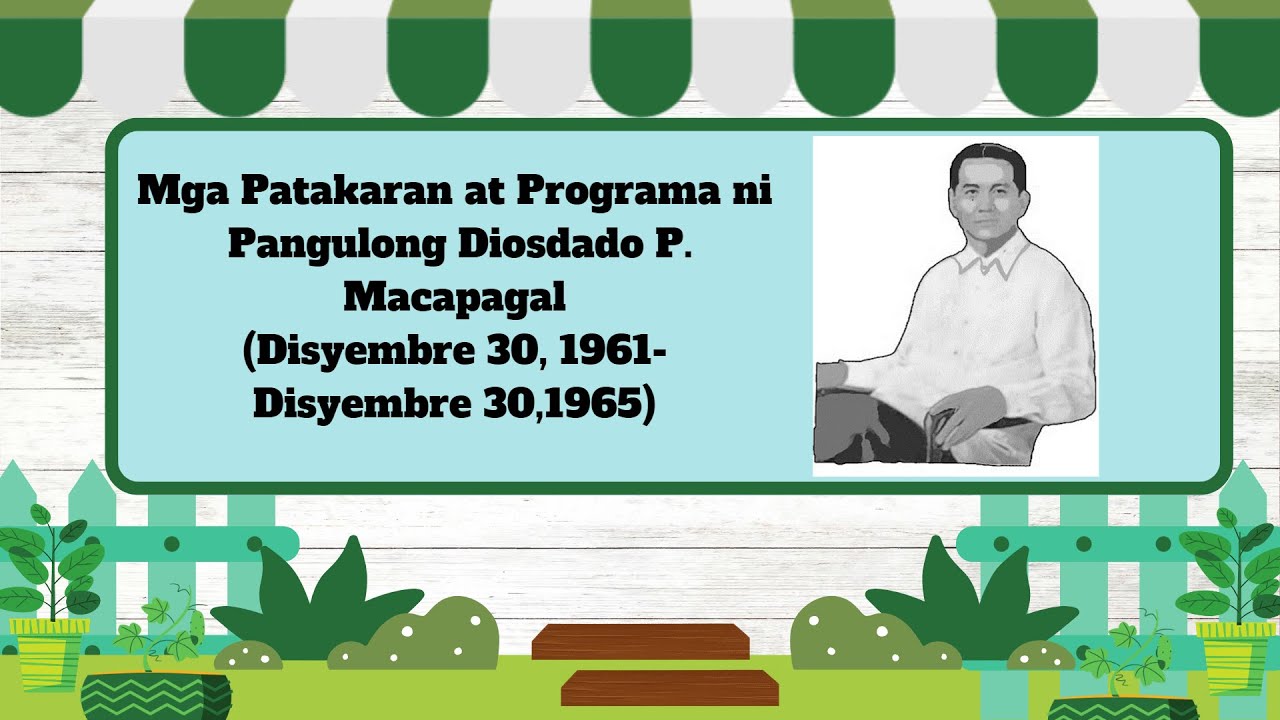 Mga Patakaran at Programa ni Pangulong Diosdado P. Macapagal
(Disyembre 30, 1961- Disyembre 30,1965)